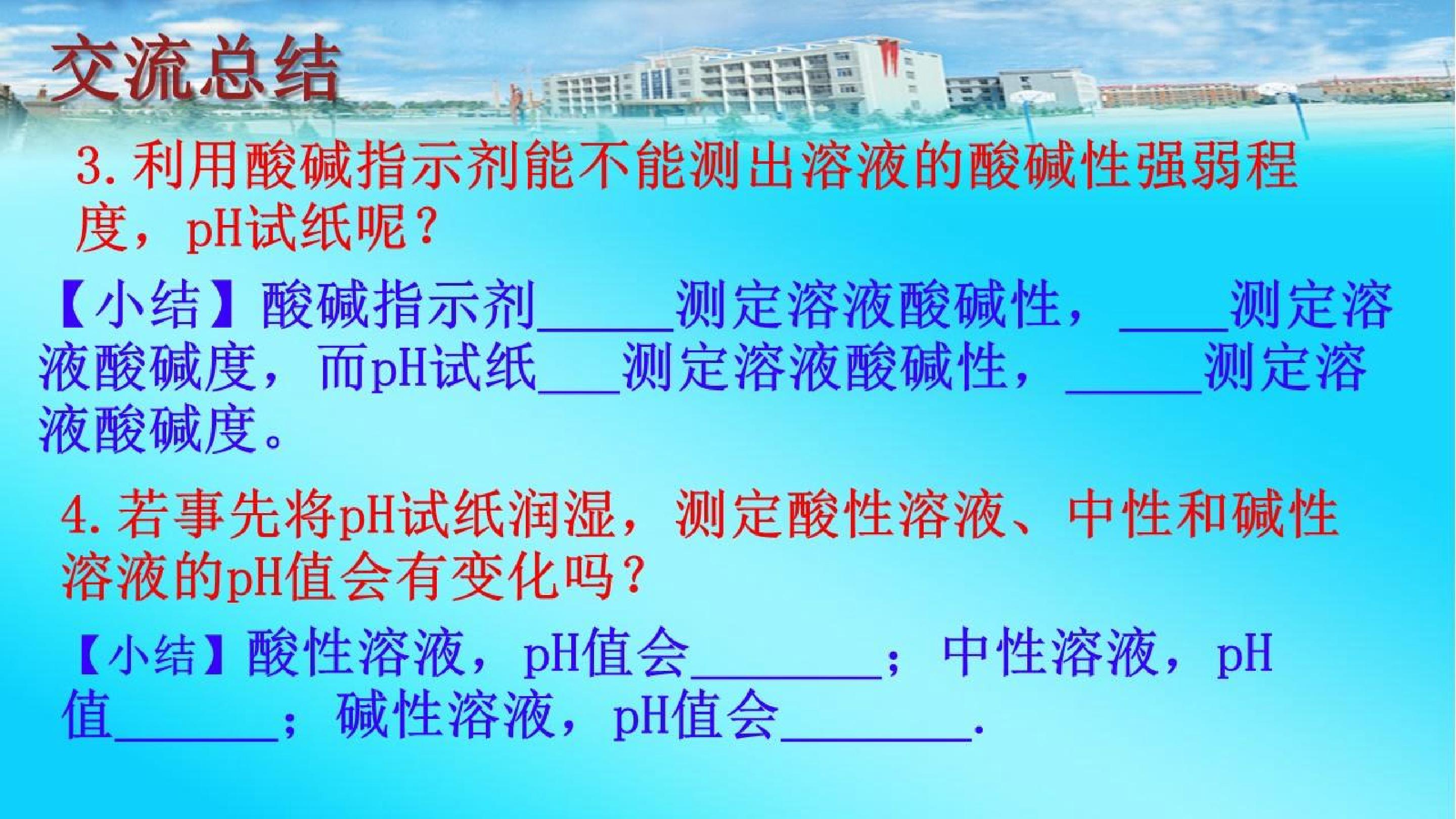 交流总结

3.利用酸碱指示剂能不能测出溶液的酸碱性强弱程度，pH试纸呢？

【小结】酸碱指示剂____测定溶液酸碱性，____测定溶液酸碱度，而pH试纸____测定溶液酸碱性，____测定溶液酸碱度。

4.若事先将pH试纸润湿，测定酸性溶液、中性和碱性溶液的pH值会有变化吗？

【小结】酸性溶液，pH值会____；中性溶液，pH值____；碱性溶液，pH值会____.